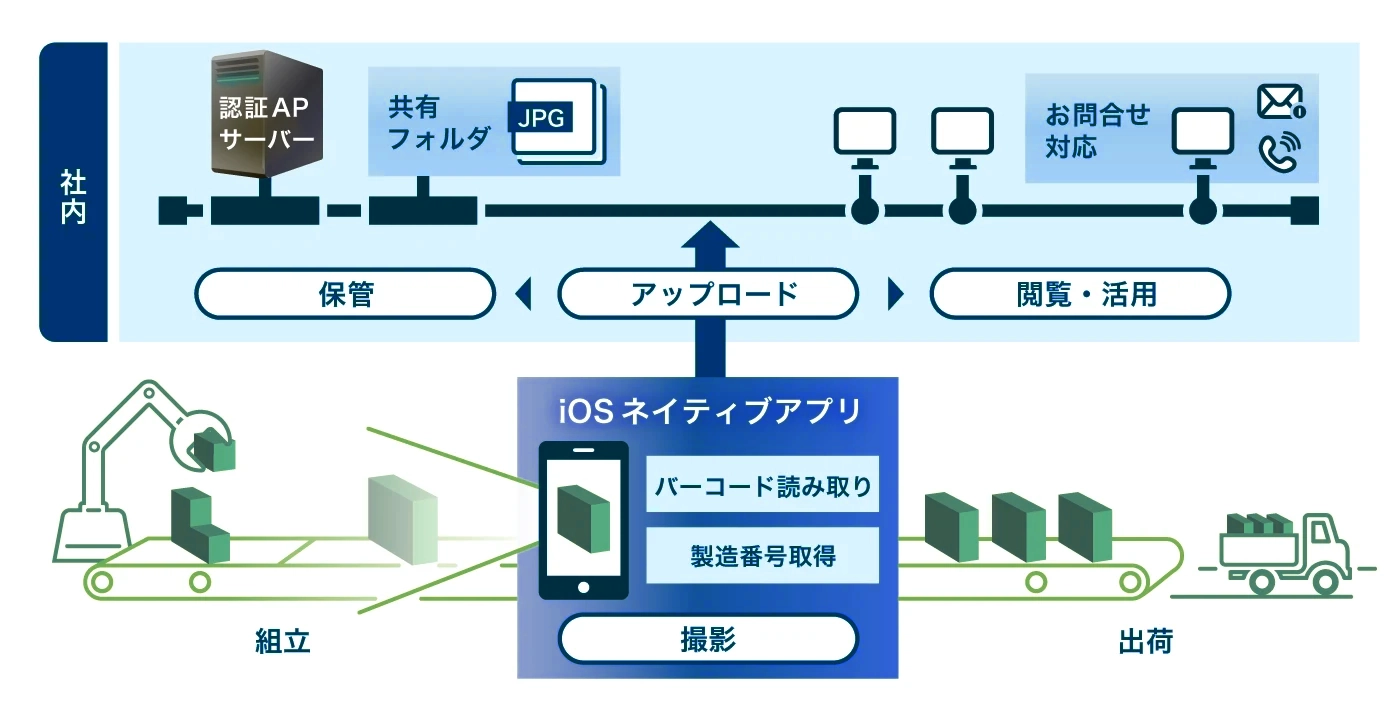 社内

認証AP
サーバー

共有
フォルダ

JPG

お問合せ
対応

保管

アップロード

閲覧・活用

iOS ネイティブアプリ

バーコード読み取り

製造番号取得

撮影

組立

出荷